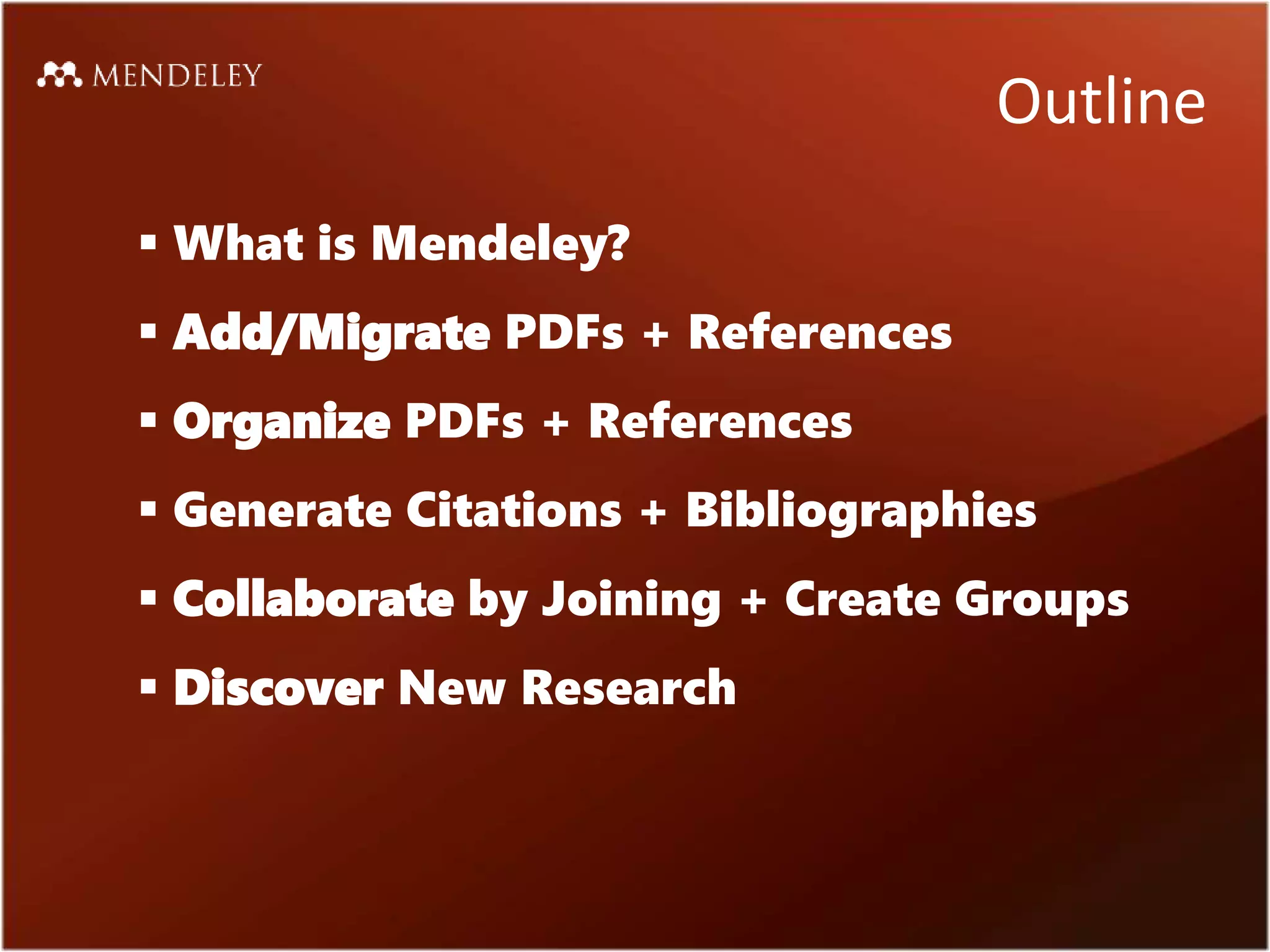 MENDELEY

Outline

▪ What is Mendeley?
▪ Add/Migrate PDFs + References
▪ Organize PDFs + References
▪ Generate Citations + Bibliographies
▪ Collaborate by Joining + Create Groups
▪ Discover New Research